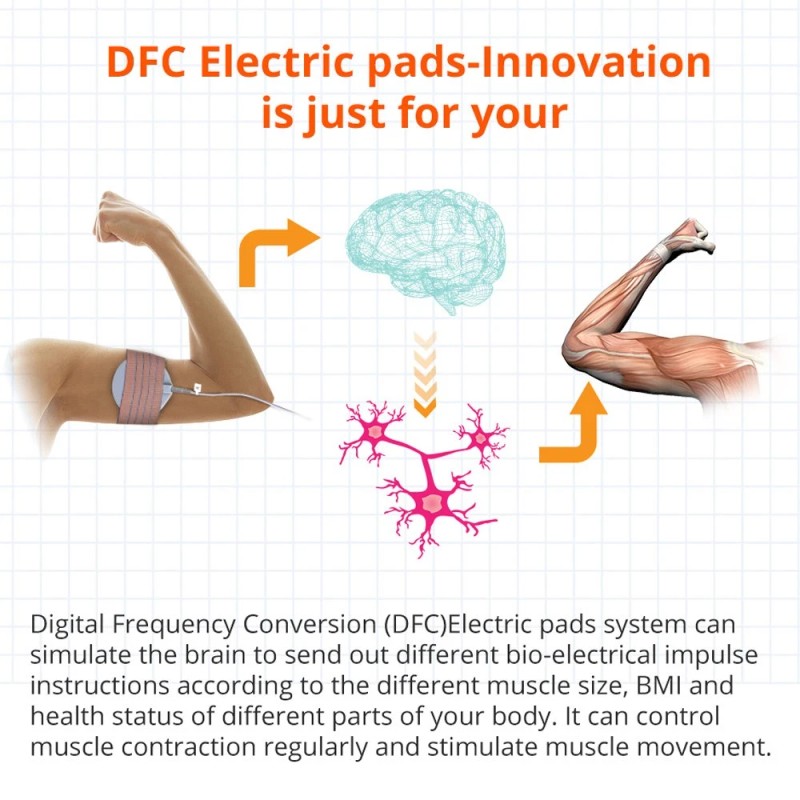 DFC Electric pads-Innovation is just for your

Digital Frequency Conversion (DFC)Electric pads system can simulate the brain to send out different bio-electrical impulse instructions according to the different muscle size, BMI and health status of different parts of your body. It can control muscle contraction regularly and stimulate muscle movement.